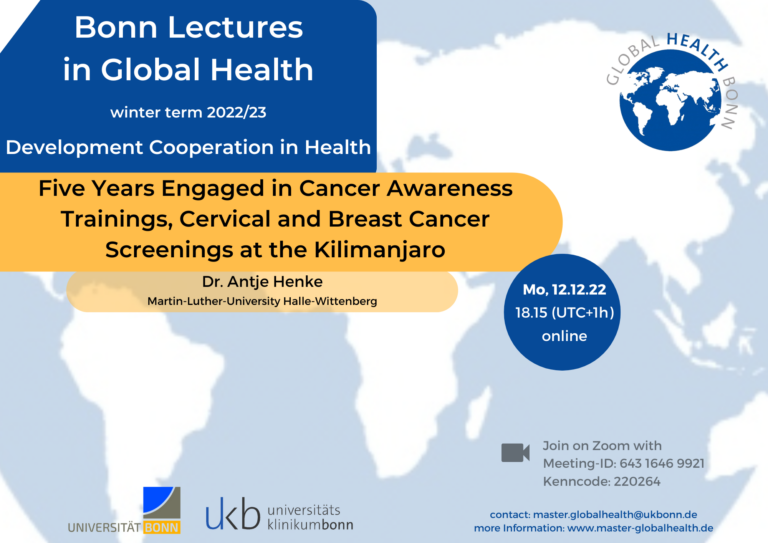 Bonn Lectures in Global Health

winter term 2022/23

Development Cooperation in Health

GLOBAL HEALTH BONN

Five Years Engaged in Cancer Awareness Trainings, Cervical and Breast Cancer Screenings at the Kilimanjaro

Dr. Antje Henke

Martin-Luther-University Halle-Wittenberg

Mo, 12.12.22

18.15 (UTC+1h)

online

Join on Zoom with
Meeting-ID: 643 1646 9921
Kenncode: 220264

UNIVERSITÄT BONN

ukb universitäts klinikumbonn

contact: master.globalhealth@ukbonn.de
more Information: www.master-globalhealth.de